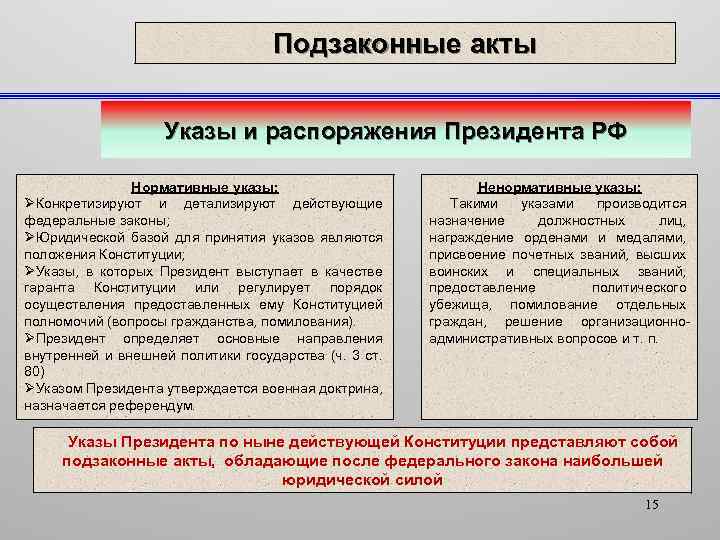 Подзаконные акты

Указы и распоряжения Президента РФ

Нормативные указы:
➢Конкретизируют и детализируют действующие федеральные законы;
➢Юридической базой для принятия указов являются положения Конституции;
➢Указы, в которых Президент выступает в качестве гаранта Конституции или регулирует порядок осуществления предоставленных ему Конституцией полномочий (вопросы гражданства, помилования).
➢Президент определяет основные направления внутренней и внешней политики государства (ч. 3 ст. 80)
➢Указом Президента утверждается военная доктрина, назначается референдум.

Ненормативные указы:
Такими указами производится назначение должностных лиц, награждение орденами и медалями, присвоение почетных званий, высших воинских и специальных званий, предоставление политического убежища, помилование отдельных граждан, решение организационно-административных вопросов и т. п.

Указы Президента по ныне действующей Конституции представляют собой подзаконные акты, обладающие после федерального закона наибольшей юридической силой

15